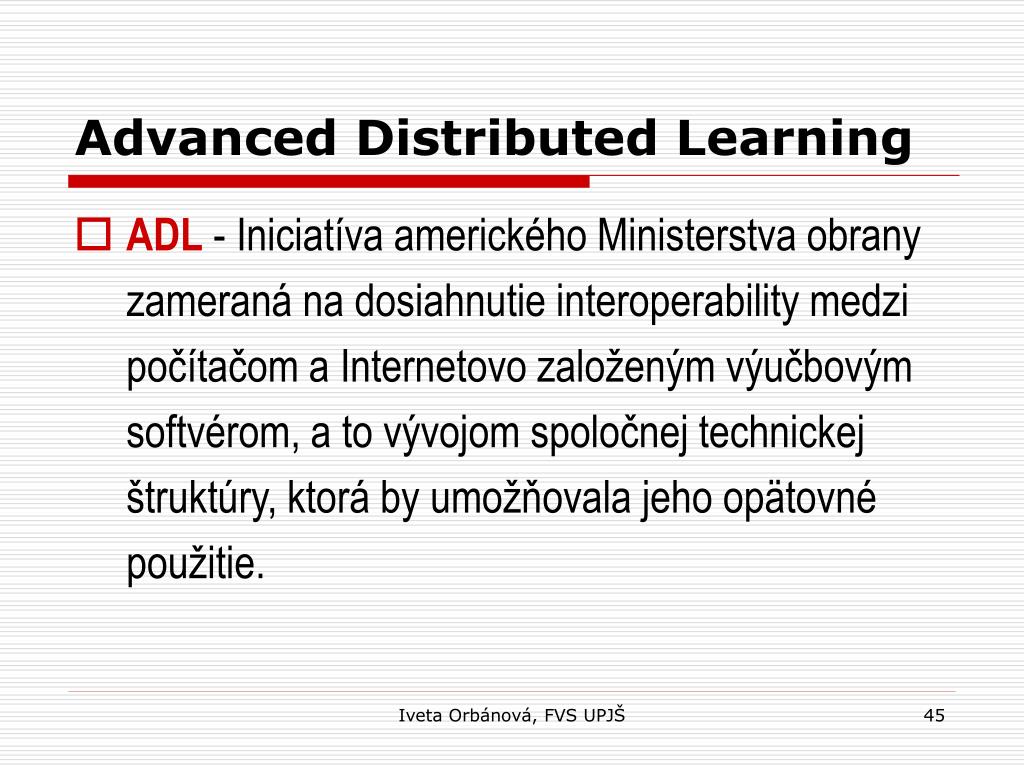 Advanced Distributed Learning

ADL - Iniciatíva amerického Ministerstva obrany zameraná na dosiahnutie interoperability medzi počítačom a Internetovo založeným výučbovým softvérom, a to vývojom spoločnej technickej štruktúry, ktorá by umožňovala jeho opätovné použitie.

Iveta Orbánová, FVS UPJŠ

45